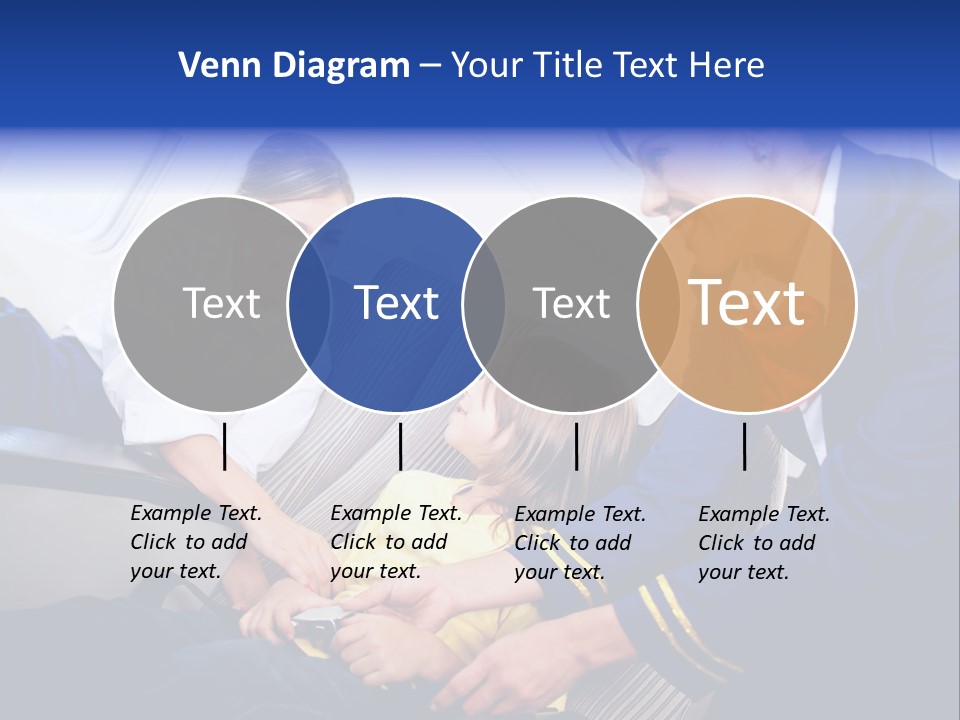 Venn Diagram – Your Title Text Here

Text

Text

Text

Text

Example Text. Click to add your text.

Example Text. Click to add your text.

Example Text. Click to add your text.

Example Text. Click to add your text.